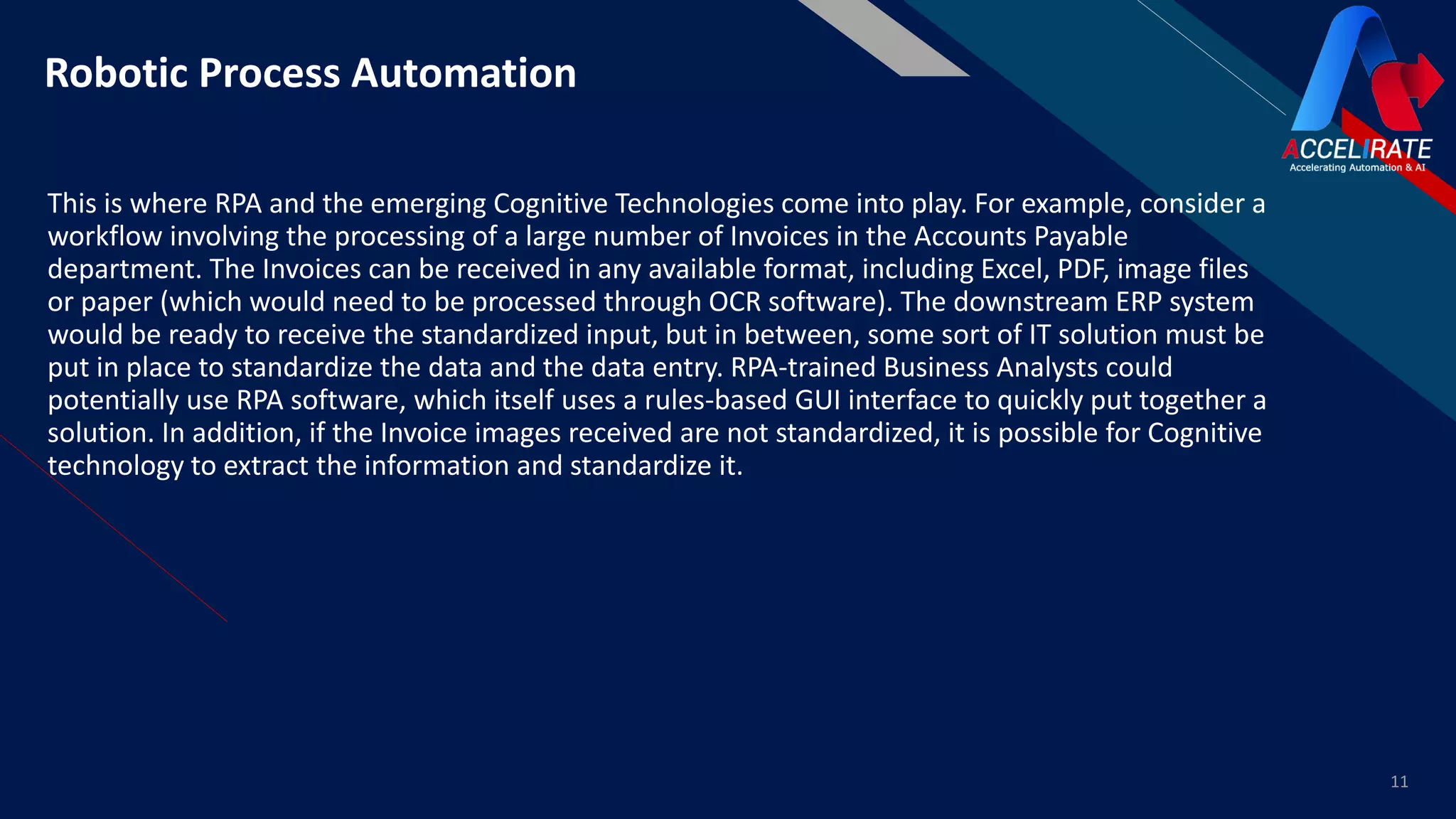 Robotic Process Automation

ACCELIRATE
Accelerating Automation & AI

This is where RPA and the emerging Cognitive Technologies come into play. For example, consider a workflow involving the processing of a large number of Invoices in the Accounts Payable department. The Invoices can be received in any available format, including Excel, PDF, image files or paper (which would need to be processed through OCR software). The downstream ERP system would be ready to receive the standardized input, but in between, some sort of IT solution must be put in place to standardize the data and the data entry. RPA-trained Business Analysts could potentially use RPA software, which itself uses a rules-based GUI interface to quickly put together a solution. In addition, if the Invoice images received are not standardized, it is possible for Cognitive technology to extract the information and standardize it.

11